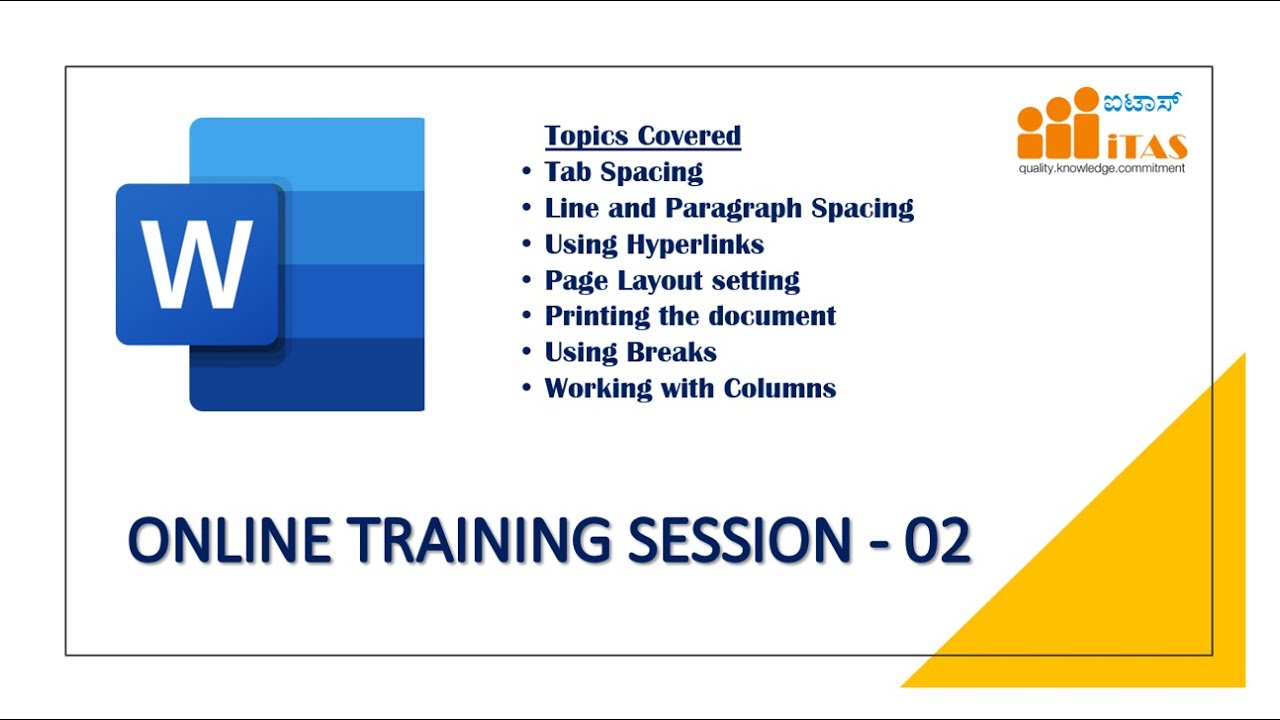 W

Topics Covered
• Tab Spacing
• Line and Paragraph Spacing
• Using Hyperlinks
• Page Layout setting
• Printing the document
• Using Breaks
• Working with Columns

ಐಟಾಸ್
iTAS
quality.knowledge.commitment

ONLINE TRAINING SESSION - 02